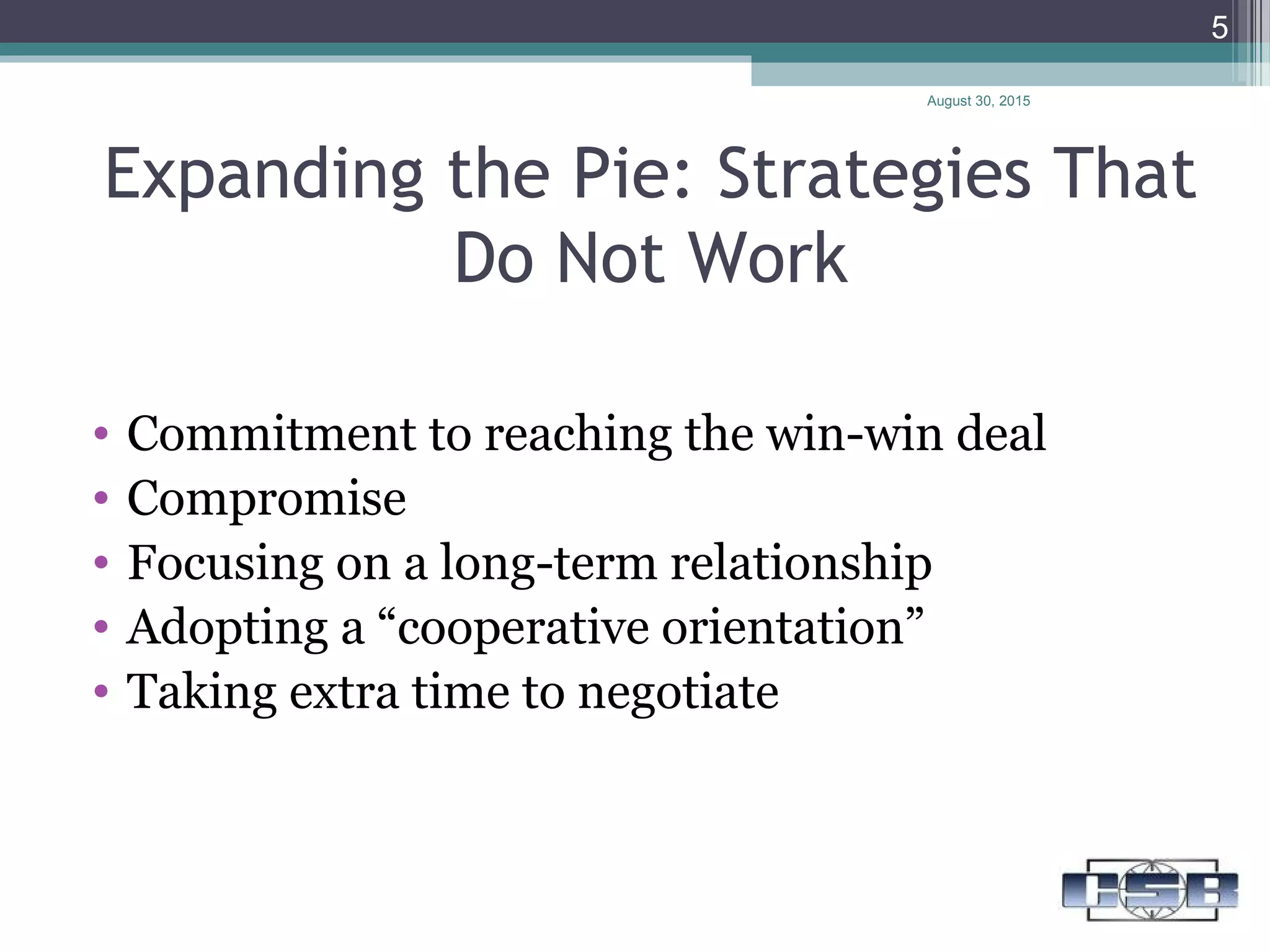 5

August 30, 2015

Expanding the Pie: Strategies That Do Not Work

• Commitment to reaching the win-win deal
• Compromise
• Focusing on a long-term relationship
• Adopting a “cooperative orientation”
• Taking extra time to negotiate

ISB